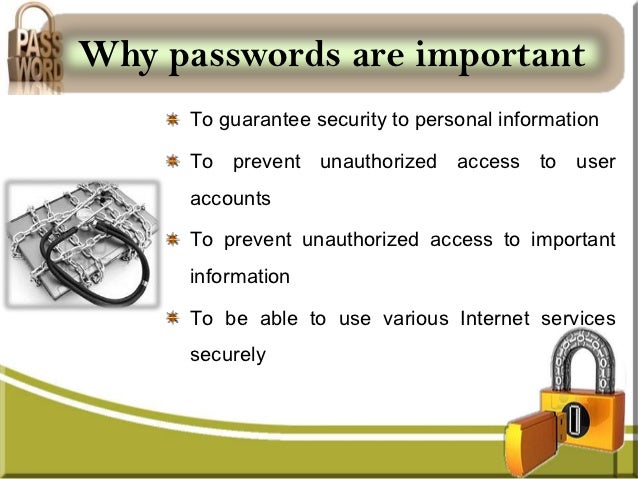 PASS WORD

Why passwords are important

To guarantee security to personal information

To prevent unauthorized access to user accounts

To prevent unauthorized access to important information

To be able to use various Internet services securely